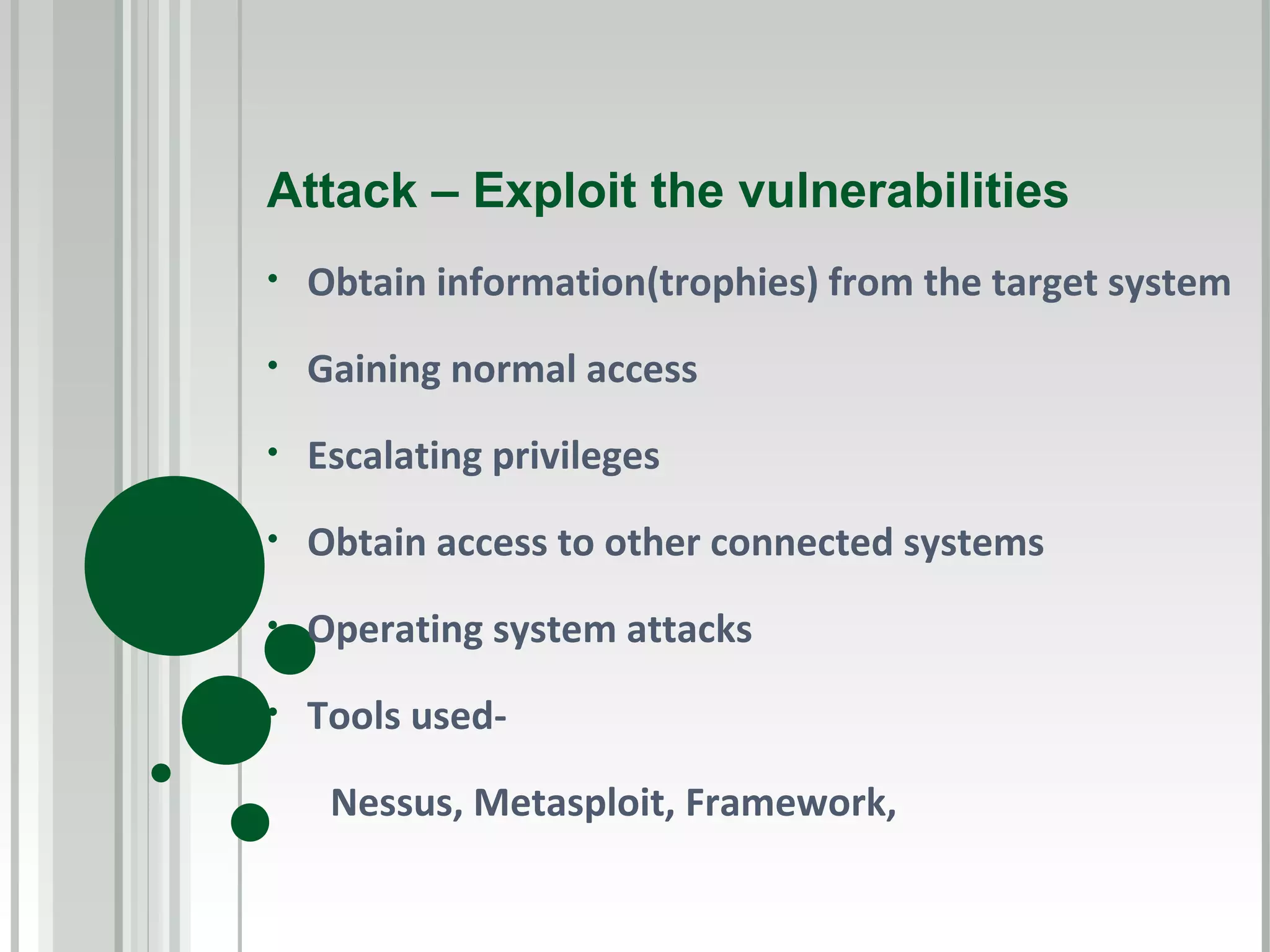 Attack – Exploit the vulnerabilities

• Obtain information(trophies) from the target system

• Gaining normal access

• Escalating privileges

• Obtain access to other connected systems

• Operating system attacks

• Tools used-

Nessus, Metasploit, Framework,